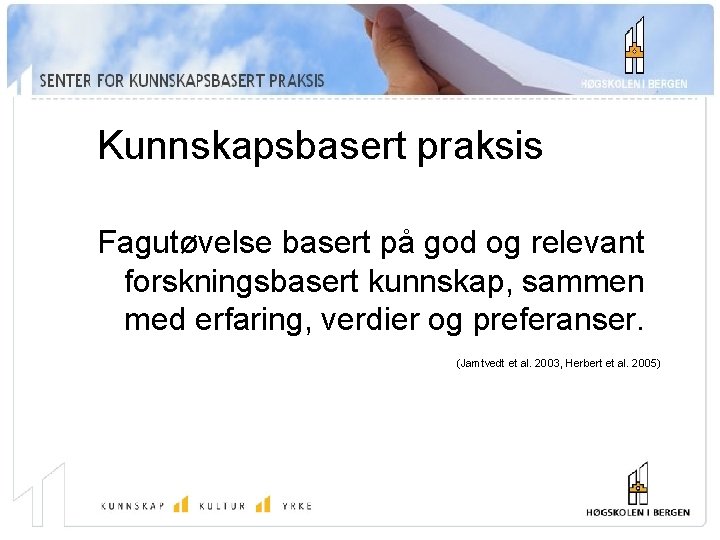 SENTER FOR KUNNSKAPSBASERT PRAKSIS

HØGSKOLEN I BERGEN

Kunnskapsbasert praksis

Fagutøvelse basert på god og relevant forskningsbasert kunnskap, sammen med erfaring, verdier og preferanser.

(Jamtvedt et al. 2003, Herbert et al. 2005)

KUNNSKAP KULTUR YRKE

HØGSKOLEN I BERGEN